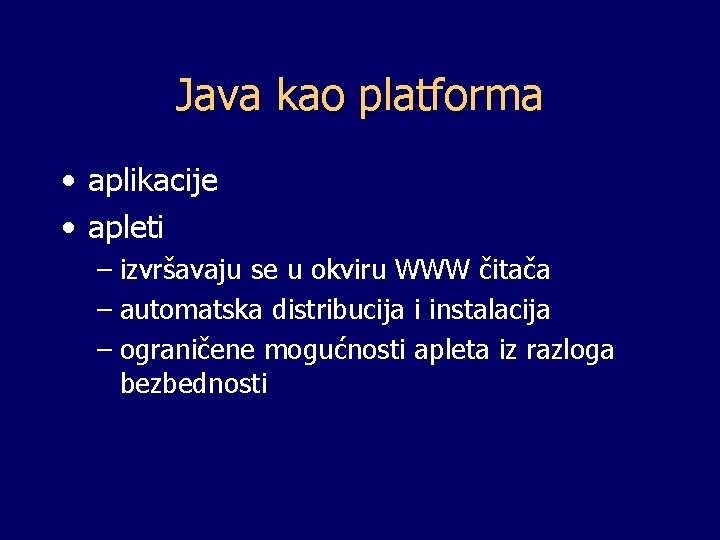 Java kao platforma

• aplikacije
• apleti
– izvršavaju se u okviru WWW čitača
– automatska distribucija i instalacija
– ograničene mogućnosti apleta iz razloga bezbednosti